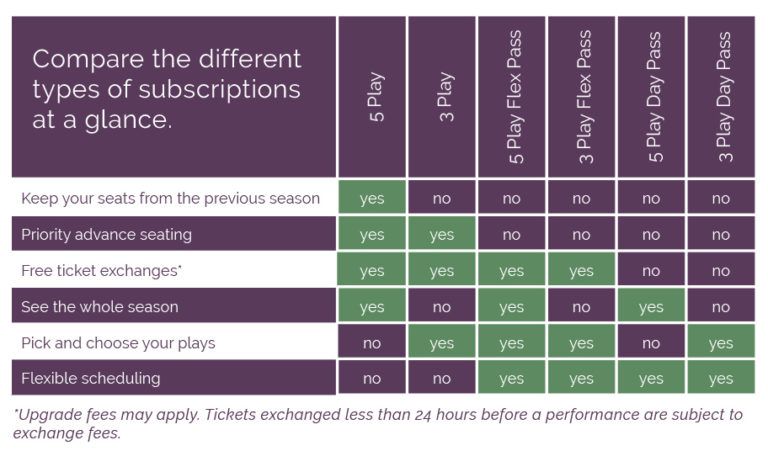 | Compare the different types of subscriptions at a glance. | 5 Play | 3 Play | 5 Play Flex Pass | 3 Play Flex Pass | 5 Play Day Pass | 3 Play Day Pass |
|---|---|---|---|---|---|---|
| Keep your seats from the previous season | yes | no | no | no | no | no |
| Priority advance seating | yes | yes | no | no | no | no |
| Free ticket exchanges* | yes | yes | yes | yes | no | no |
| See the whole season | yes | no | yes | no | yes | no |
| Pick and choose your plays | no | yes | yes | yes | no | yes |
| Flexible scheduling | no | no | yes | yes | yes | yes |

*Upgrade fees may apply. Tickets exchanged less than 24 hours before a performance are subject to exchange fees.